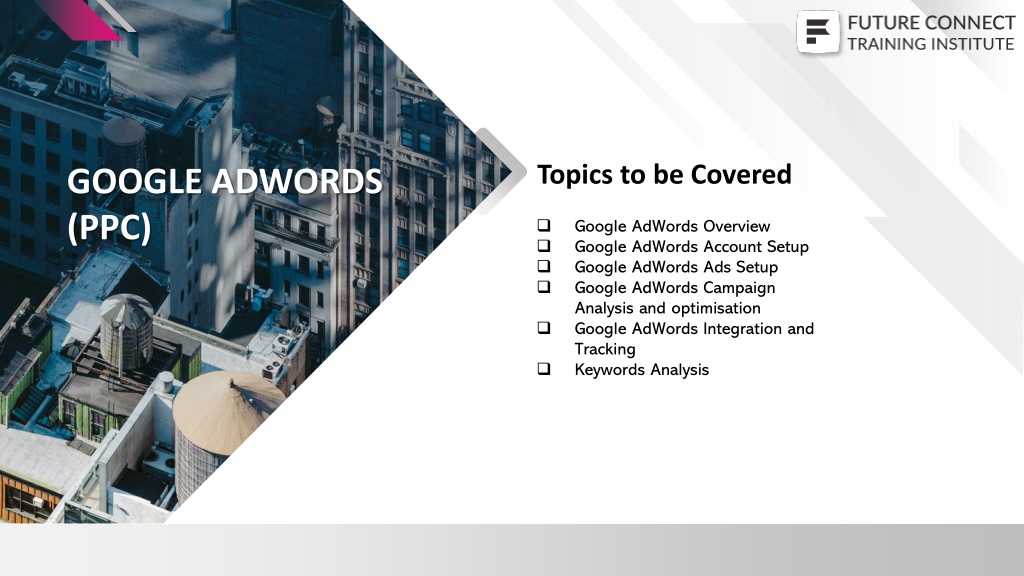 FUTURE CONNECT
TRAINING INSTITUTE

GOOGLE ADWORDS (PPC)

Topics to be Covered

❑ Google AdWords Overview
❑ Google AdWords Account Setup
❑ Google AdWords Ads Setup
❑ Google AdWords Campaign Analysis and optimisation
❑ Google AdWords Integration and Tracking
❑ Keywords Analysis